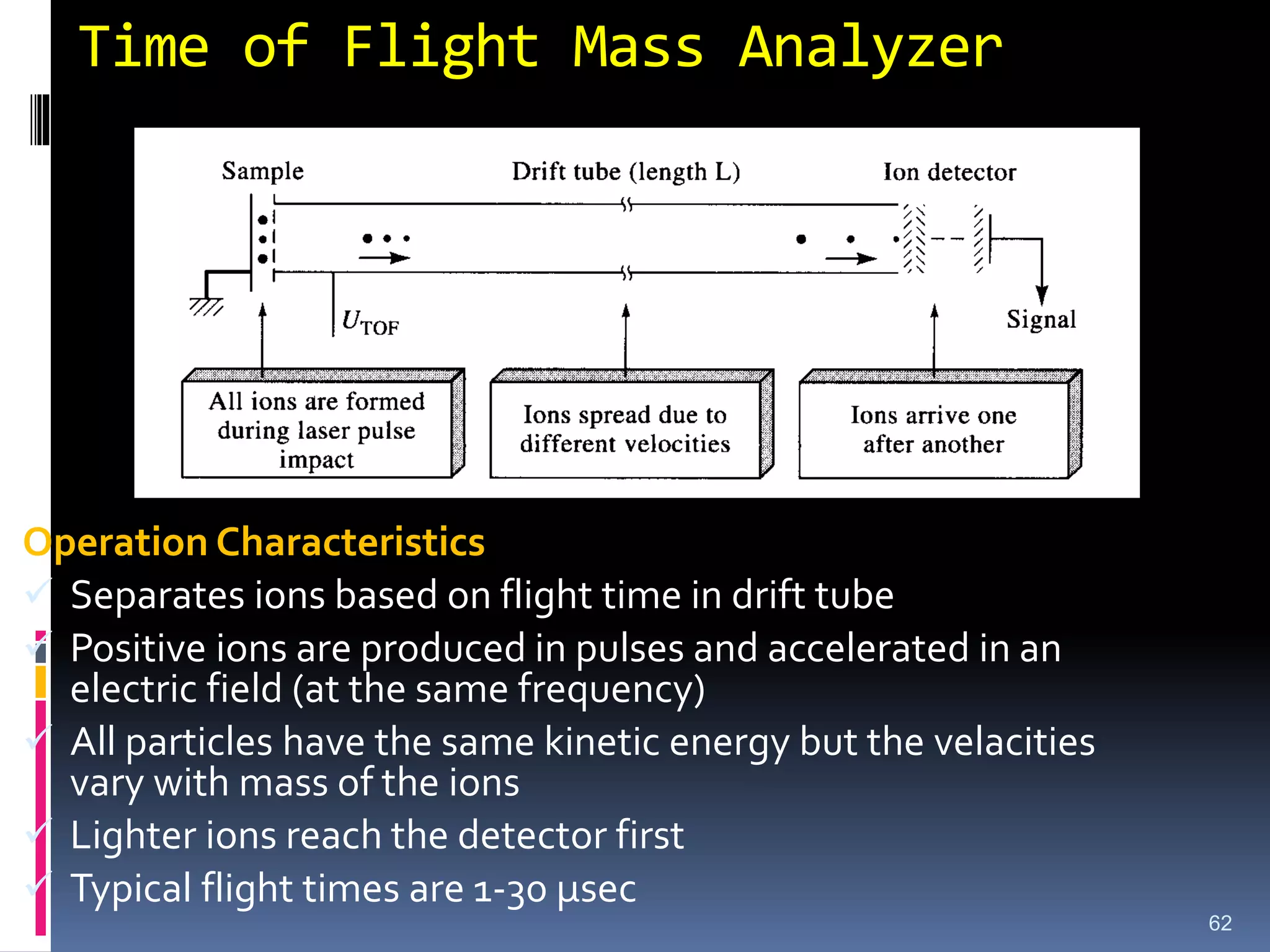 Time of Flight Mass Analyzer

Sample

Drift tube (length L)

Ion detector

$U_{TOF}$

Signal

All ions are formed during laser pulse impact

Ions spread due to different velocities

Ions arrive one after another

Operation Characteristics

✓ Separates ions based on flight time in drift tube

✓ Positive ions are produced in pulses and accelerated in an electric field (at the same frequency)

✓ All particles have the same kinetic energy but the velacities vary with mass of the ions

✓ Lighter ions reach the detector first

✓ Typical flight times are 1-30 µsec

62